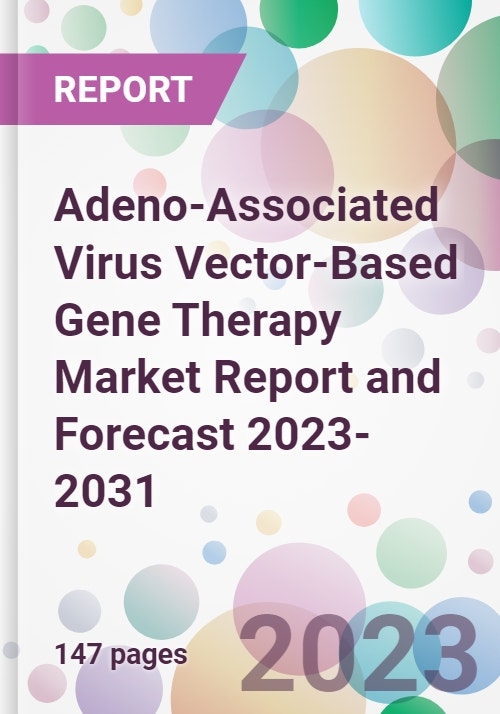 REPORT

Adeno-Associated Virus Vector-Based Gene Therapy Market Report and Forecast 2023-2031

147 pages

2023